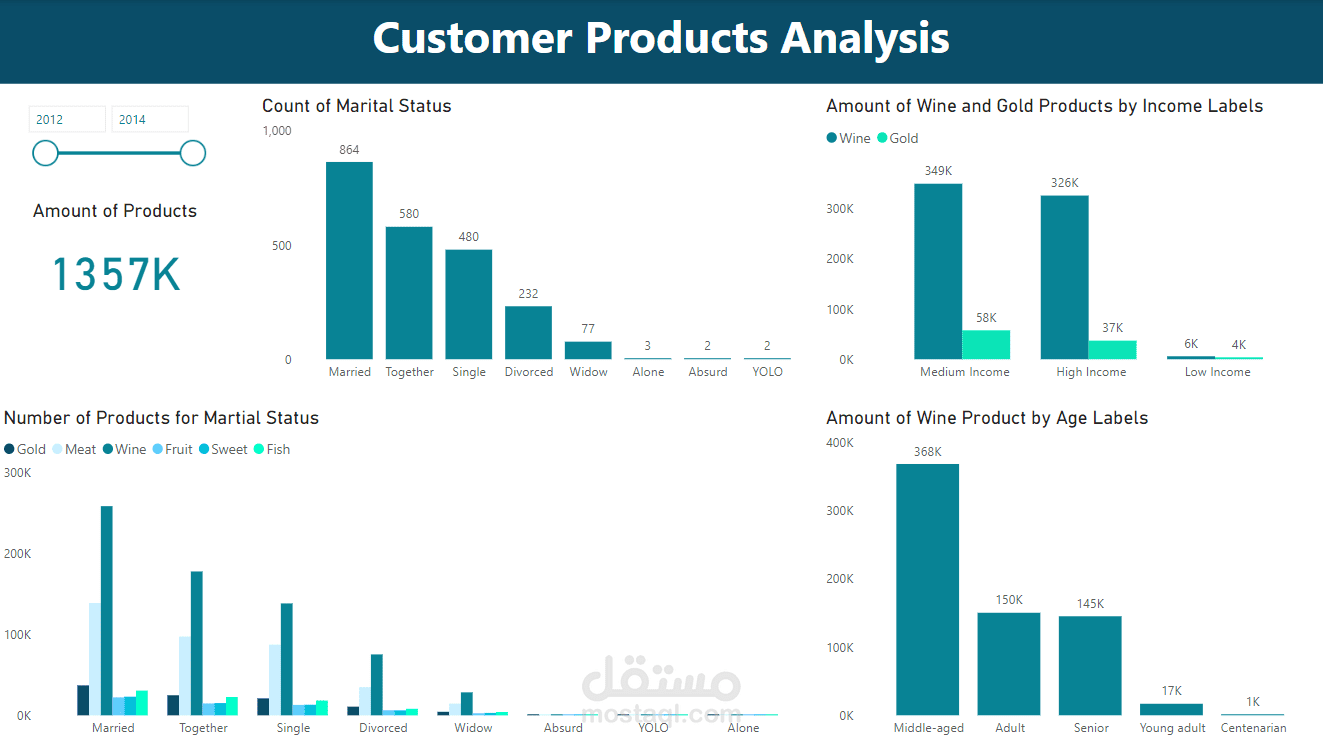 Customer Products Analysis

2012 2014

Amount of Products

1357K

Count of Marital Status

1,000
500
0

864 580 480 232 77 3 2 2

Married Together Single Divorced Widow Alone Absurd YOLO

Amount of Wine and Gold Products by Income Labels

Wine Gold

300K
200K
100K
0K

349K 58K 326K 37K 6K 4K

Medium Income High Income Low Income

Number of Products for Martial Status

Gold Meat Wine Fruit Sweet Fish

300K
200K
100K
0K

Married Together Single Divorced Widow Absurd YOLO Alone

Amount of Wine Product by Age Labels

400K
300K
200K
100K
0K

368K 150K 145K 17K 1K

Middle-aged Adult Senior Young adult Centenarian

مستقل
mostaql.com